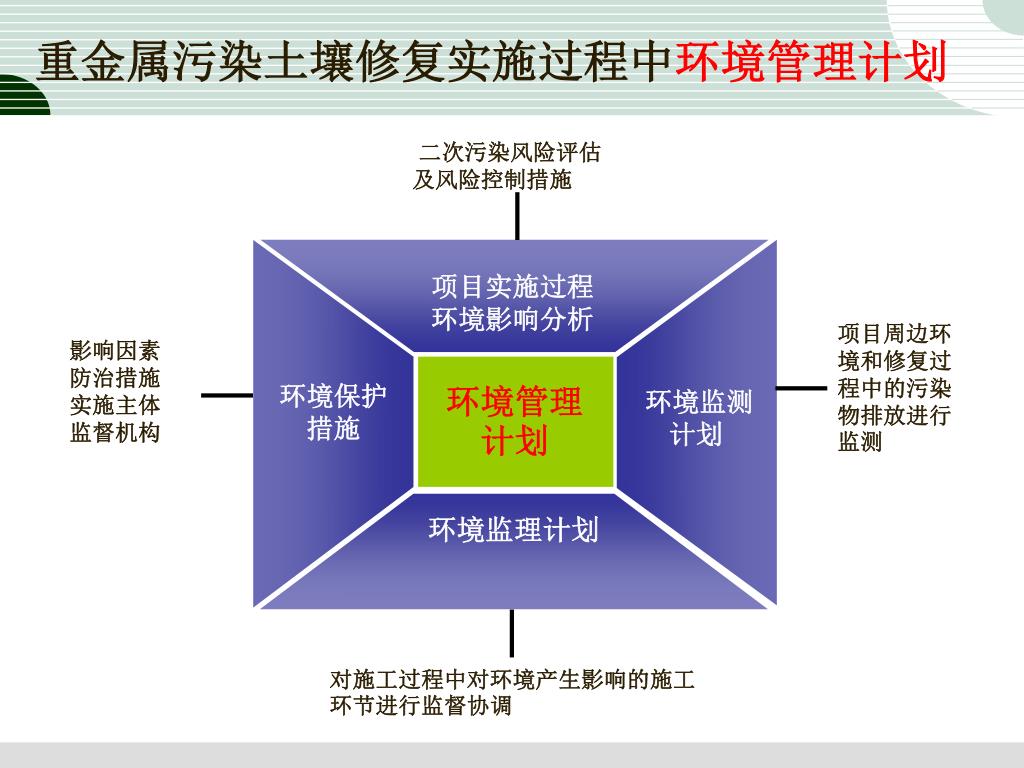 重金属污染土壤修复实施过程中环境管理计划

二次污染风险评估及风险控制措施

项目实施过程环境影响分析

影响因素
防治措施
实施主体
监督机构

环境保护措施

环境管理计划

环境监测计划

项目周边环境和修复过程中的污染物排放进行监测

环境监理计划

对施工过程中对环境产生影响的施工环节进行监督协调